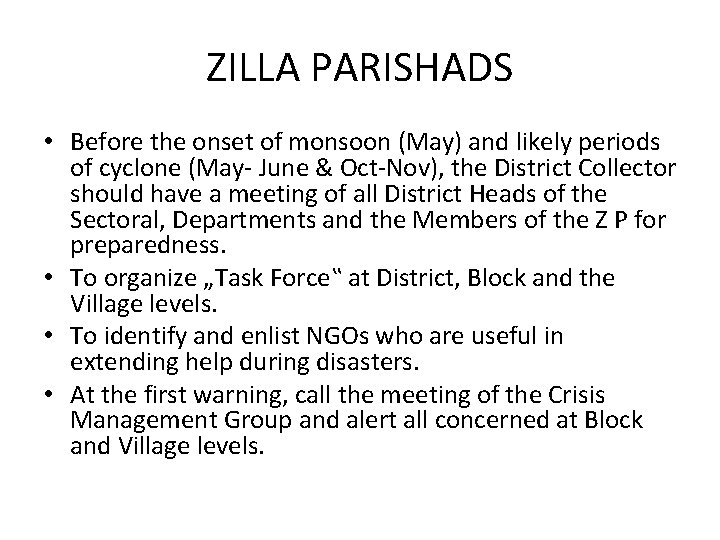 ZILLA PARISHADS

• Before the onset of monsoon (May) and likely periods of cyclone (May- June & Oct-Nov), the District Collector should have a meeting of all District Heads of the Sectoral, Departments and the Members of the Z P for preparedness.
• To organize „Task Force‟ at District, Block and the Village levels.
• To identify and enlist NGOs who are useful in extending help during disasters.
• At the first warning, call the meeting of the Crisis Management Group and alert all concerned at Block and Village levels.